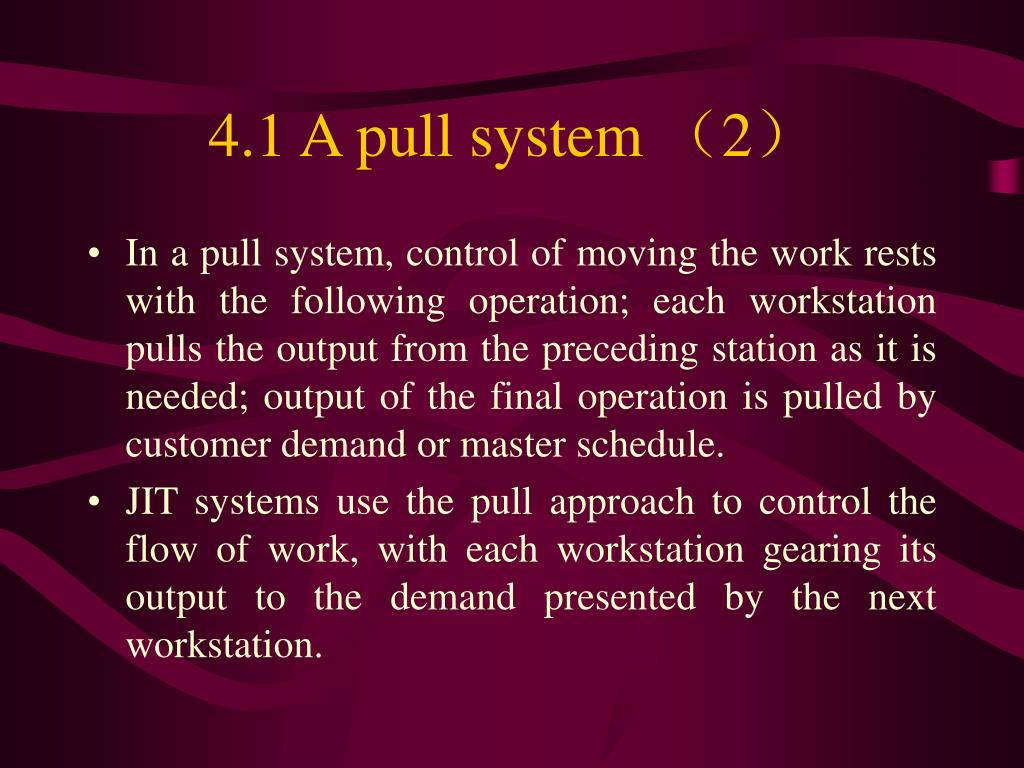 4.1 A pull system （2）

• In a pull system, control of moving the work rests with the following operation; each workstation pulls the output from the preceding station as it is needed; output of the final operation is pulled by customer demand or master schedule.

• JIT systems use the pull approach to control the flow of work, with each workstation gearing its output to the demand presented by the next workstation.